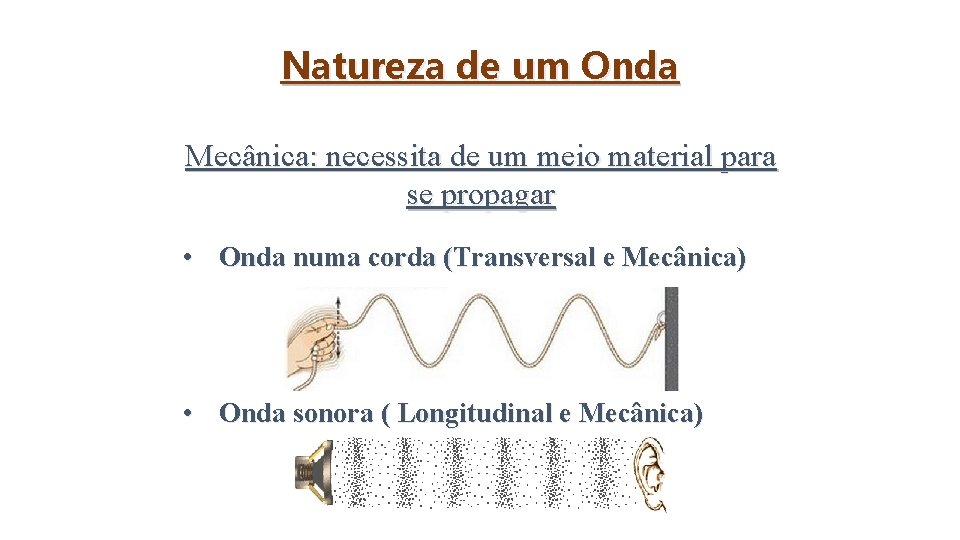 Natureza de um Onda

Mecânica: necessita de um meio material para se propagar

• Onda numa corda (Transversal e Mecânica)

• Onda sonora ( Longitudinal e Mecânica)